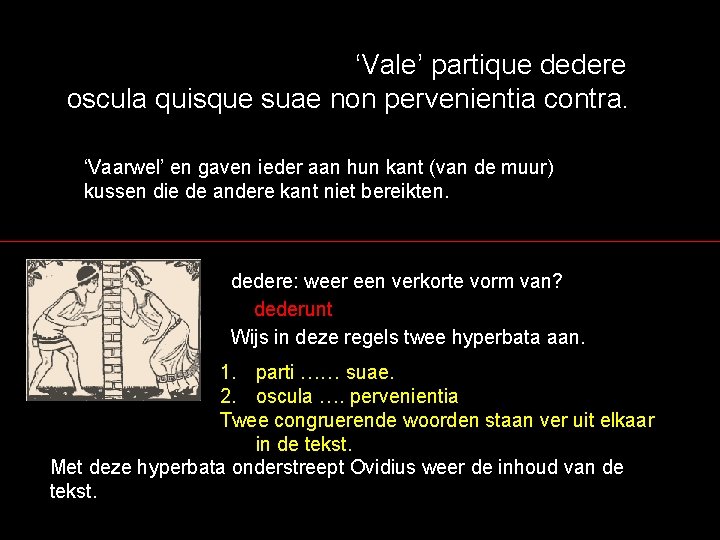 ‘Vale’ partique dedere
oscula quisque suae non pervenientia contra.

‘Vaarwel’ en gaven ieder aan hun kant (van de muur) kussen die de andere kant niet bereikten.

dedere: weer een verkorte vorm van?

dederunt

Wijs in deze regels twee hyperbata aan.

1. parti …… suae.
2. oscula …. pervenientia

Twee congruerende woorden staan ver uit elkaar in de tekst.

Met deze hyperbata onderstreept Ovidius weer de inhoud van de tekst.